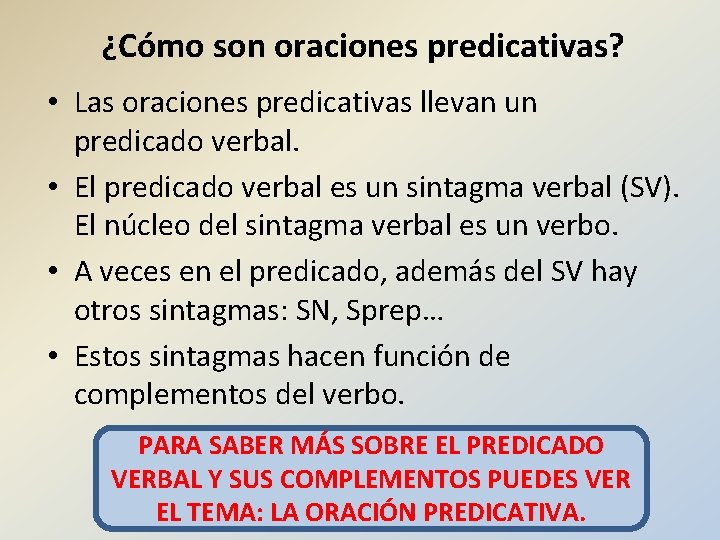 ¿Cómo son oraciones predicativas?

• Las oraciones predicativas llevan un predicado verbal.
• El predicado verbal es un sintagma verbal (SV). El núcleo del sintagma verbal es un verbo.
• A veces en el predicado, además del SV hay otros sintagmas: SN, Sprep…
• Estos sintagmas hacen función de complementos del verbo.

PARA SABER MÁS SOBRE EL PREDICADO VERBAL Y SUS COMPLEMENTOS PUEDES VER EL TEMA: LA ORACIÓN PREDICATIVA.